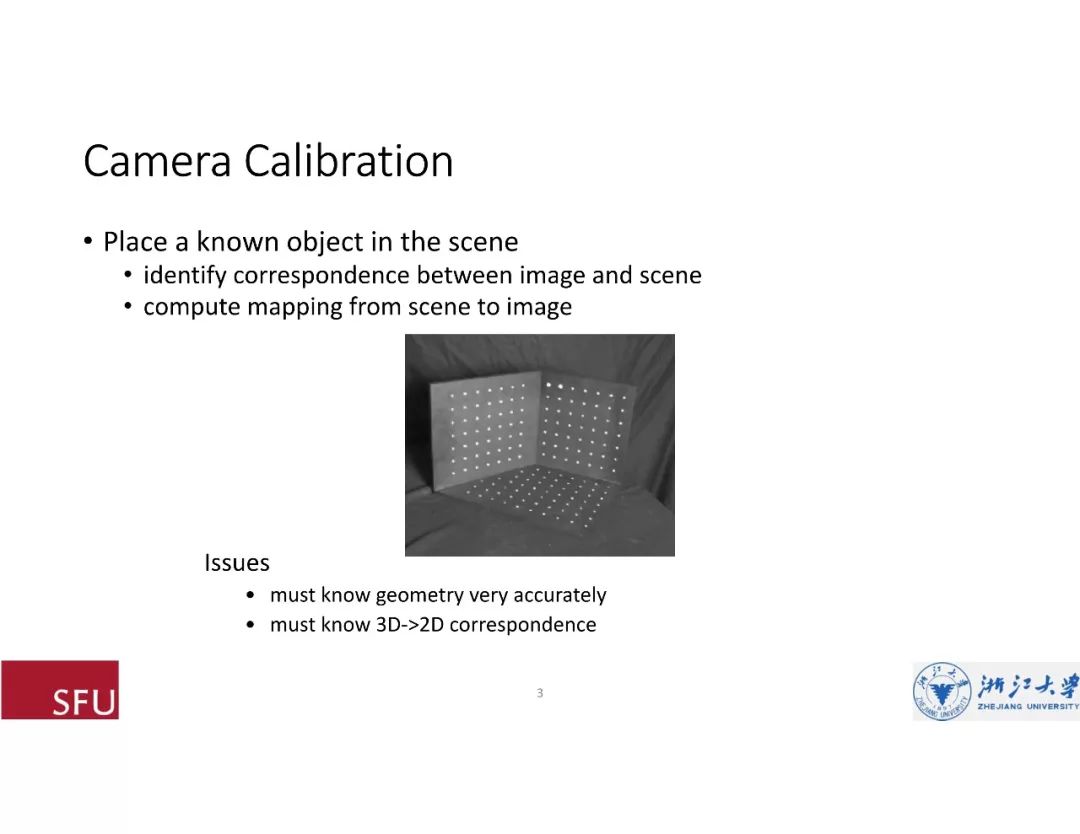 Camera Calibration

• Place a known object in the scene
  • identify correspondence between image and scene
  • compute mapping from scene to image

Issues
• must know geometry very accurately
• must know 3D->2D correspondence

SFU

3

浙江大学
ZHEJIANG UNIVERSITY